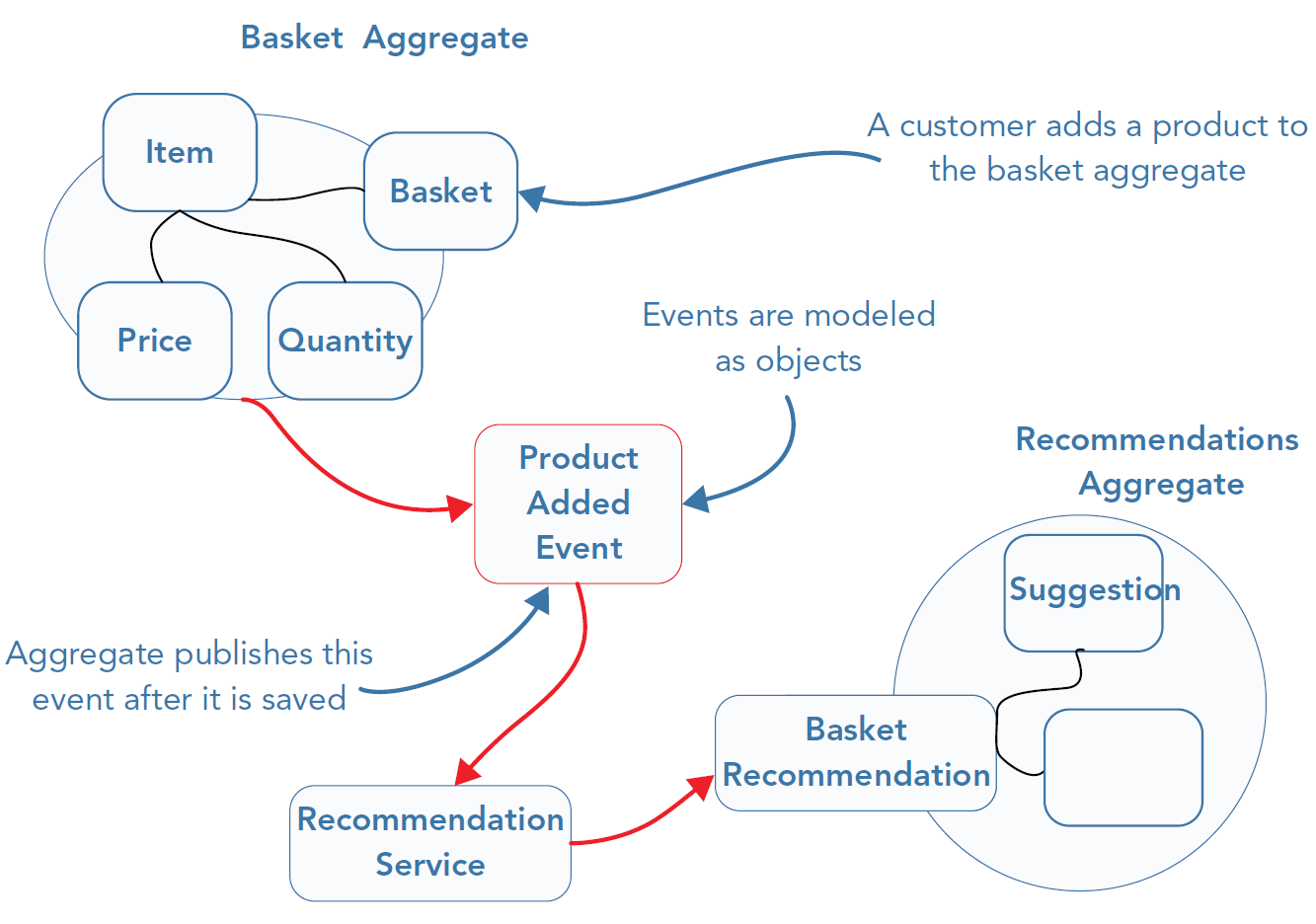 Basket Aggregate

Item

Basket

Price

Quantity

A customer adds a product to the basket aggregate

Events are modeled as objects

Product Added Event

Recommendations Aggregate

Suggestion

Aggregate publishes this event after it is saved

Basket Recommendation

Recommendation Service